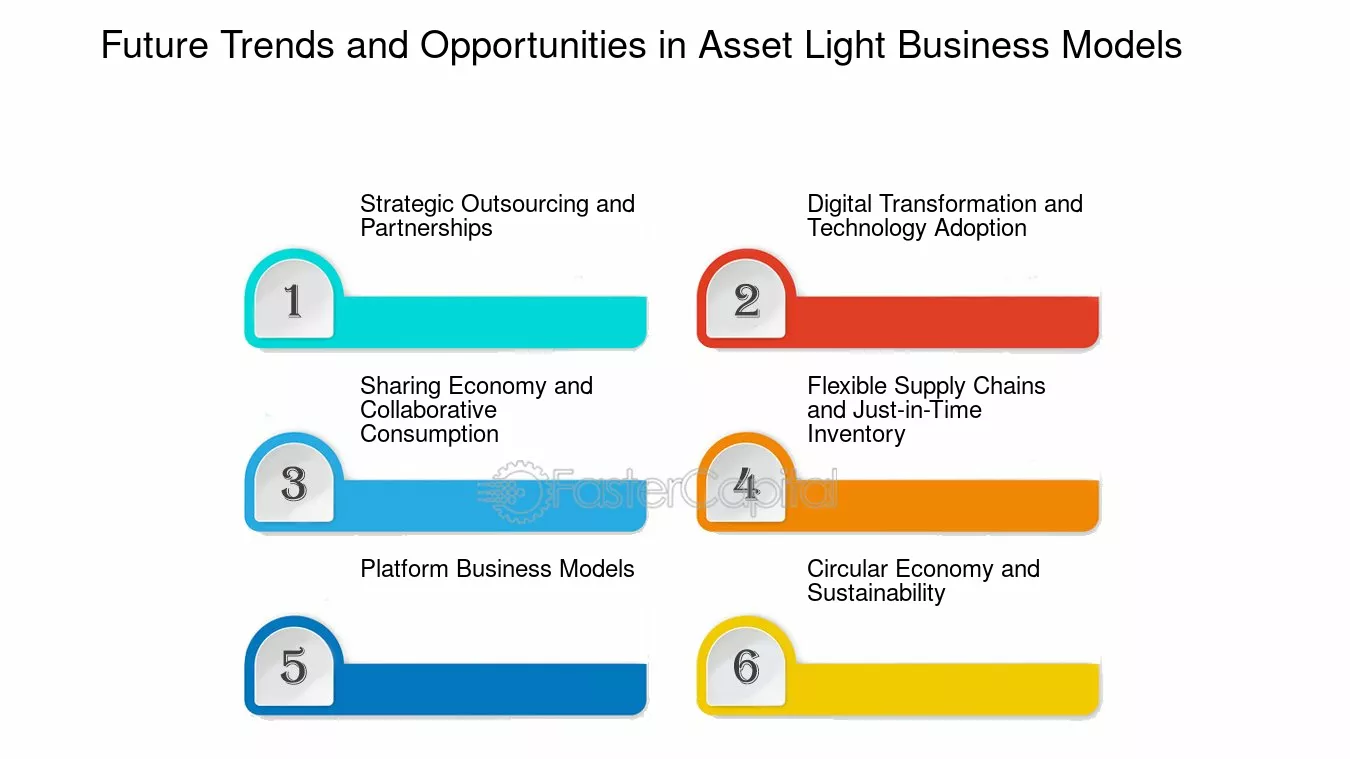 Future Trends and Opportunities in Asset Light Business Models

Strategic Outsourcing and Partnerships

1

Digital Transformation and Technology Adoption

2

Sharing Economy and Collaborative Consumption

3

Flexible Supply Chains and Just-in-Time Inventory

4

FasterCapital

Platform Business Models

5

Circular Economy and Sustainability

6